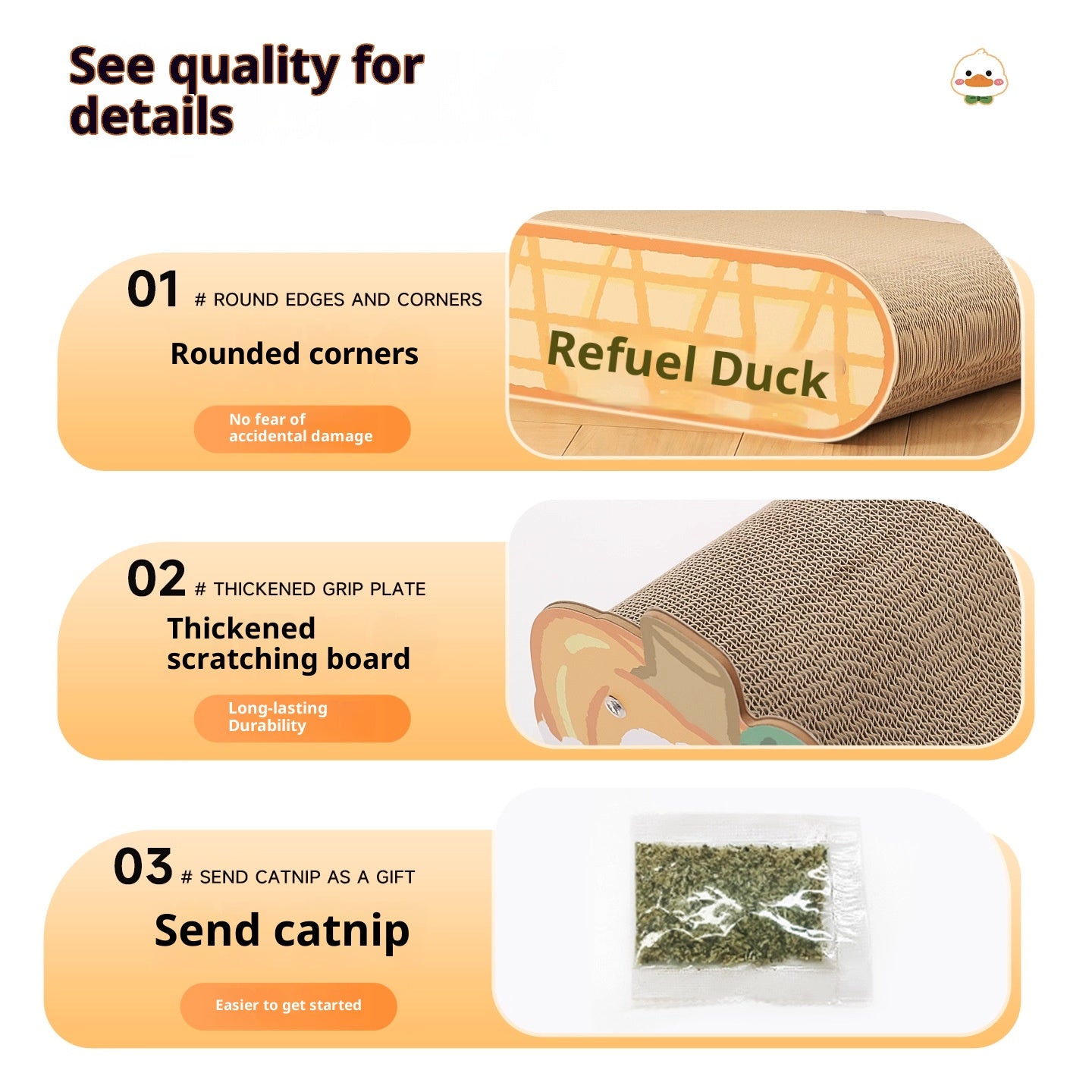 See quality for details

01 # ROUND EDGES AND CORNERS

Rounded corners

No fear of accidental damage

Refuel Duck

02 # THICKENED GRIP PLATE

Thickened scratching board

Long-lasting Durability

03 # SEND CATNIP AS A GIFT

Send catnip

Easier to get started